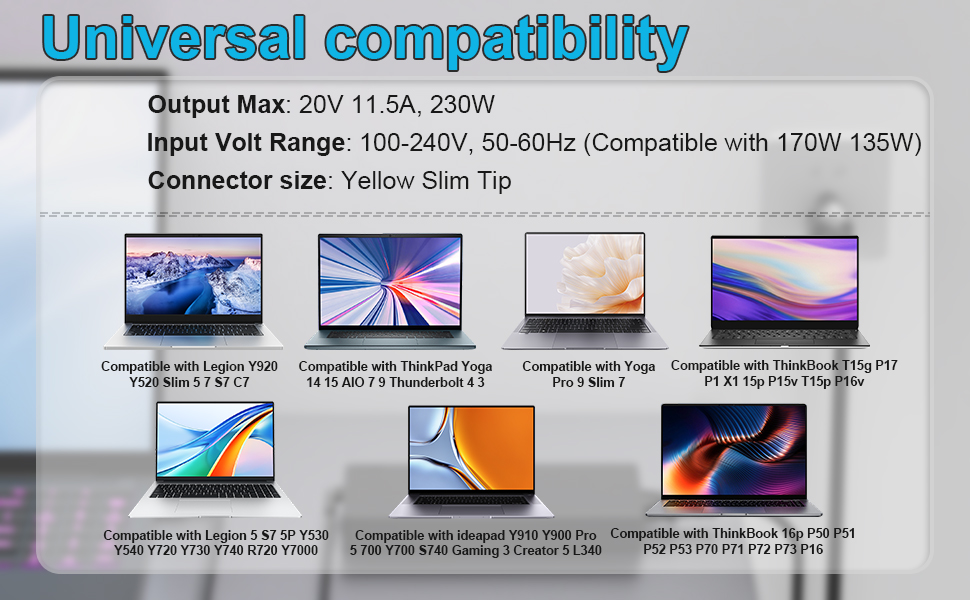 Universal compatibility

Output Max: 20V 11.5A, 230W

Input Volt Range: 100-240V, 50-60Hz (Compatible with 170W 135W)

Connector size: Yellow Slim Tip

Compatible with Legion Y920 Y520 Slim 5 7 S7 C7

Compatible with ThinkPad Yoga 14 15 AIO 7 9 Thunderbolt 4 3

Compatible with Yoga Pro 9 Slim 7

Compatible with ThinkBook T15g P17 P1 X1 15p P15v T15p P16v

Compatible with Legion 5 S7 5P Y530 Y540 Y720 Y730 Y740 R720 Y7000

Compatible with ideapad Y910 Y900 Pro 5 700 Y700 S740 Gaming 3 Creator 5 L340

Compatible with ThinkBook 16p P50 P51 P52 P53 P70 P71 P72 P73 P16